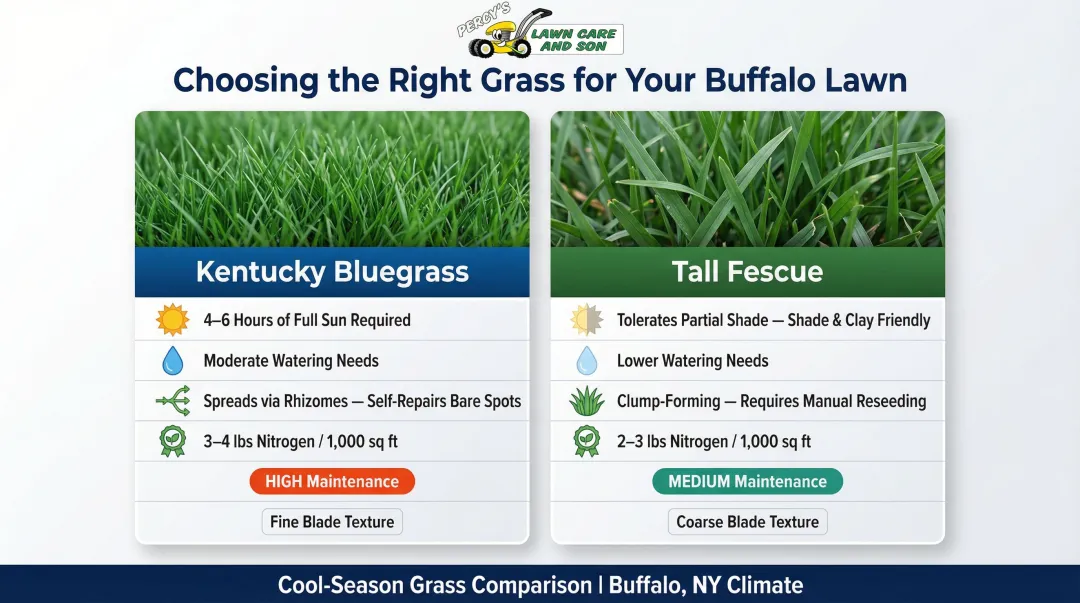 PERCY'S
LAWN CARE AND SON

Choosing the Right Grass for Your Buffalo Lawn

Kentucky Bluegrass

4–6 Hours of Full Sun Required

Moderate Watering Needs

Spreads via Rhizomes — Self-Repairs Bare Spots

3–4 lbs Nitrogen / 1,000 sq ft

HIGH Maintenance

Fine Blade Texture

Tall Fescue

Tolerates Partial Shade — Shade & Clay Friendly

Lower Watering Needs

Clump-Forming — Requires Manual Reseeding

2–3 lbs Nitrogen / 1,000 sq ft

MEDIUM Maintenance

Coarse Blade Texture

Cool-Season Grass Comparison | Buffalo, NY Climate